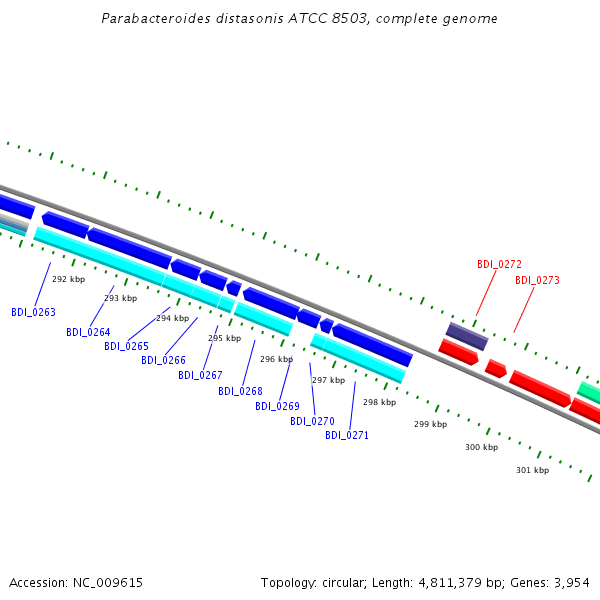 Parabacteroides distasonis ATCC 8503, complete genome

BDI_0272
BDI_0273

292 kbp
293 kbp
294 kbp
295 kbp
296 kbp
297 kbp
298 kbp
299 kbp
300 kbp
301 kbp

BDI_0263
BDI_0264
BDI_0265
BDI_0266
BDI_0267
BDI_0268
BDI_0269
BDI_0270
BDI_0271

Accession: NC_009615

Topology: circular; Length: 4,811,379 bp; Genes: 3,954